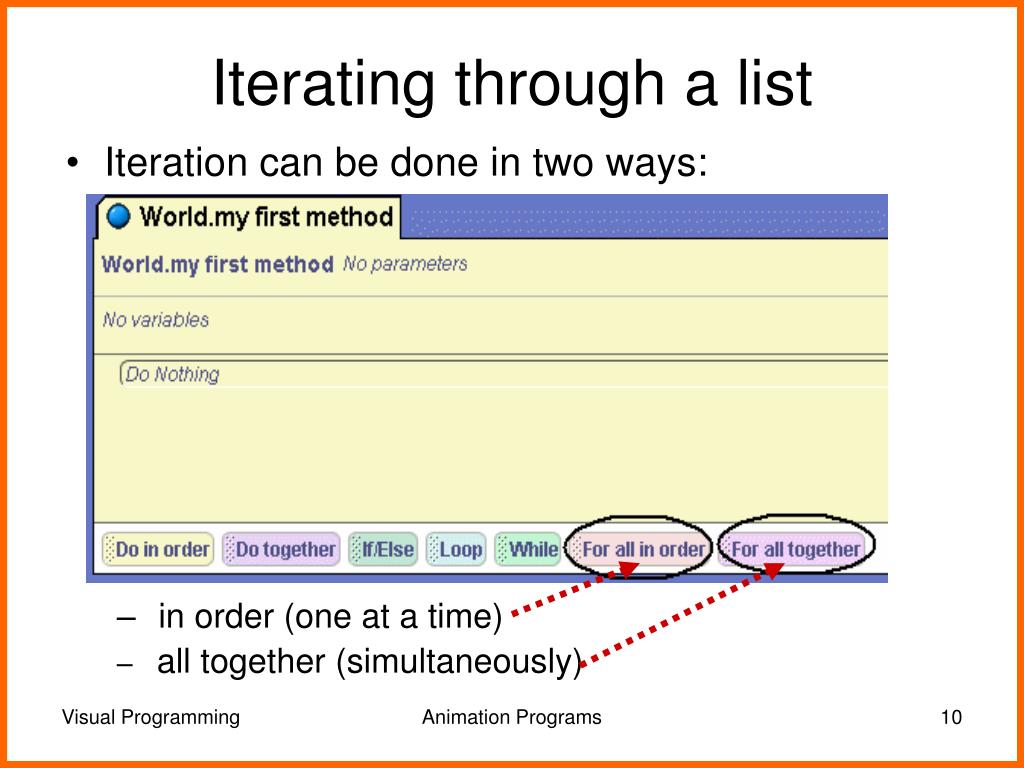 Iterating through a list

• Iteration can be done in two ways:

World.my first method

World.my first method No parameters

No variables

Do Nothing

Do in order Do together If/Else Loop While For all in order For all together

– in order (one at a time)
– all together (simultaneously)

Visual Programming Animation Programs 10